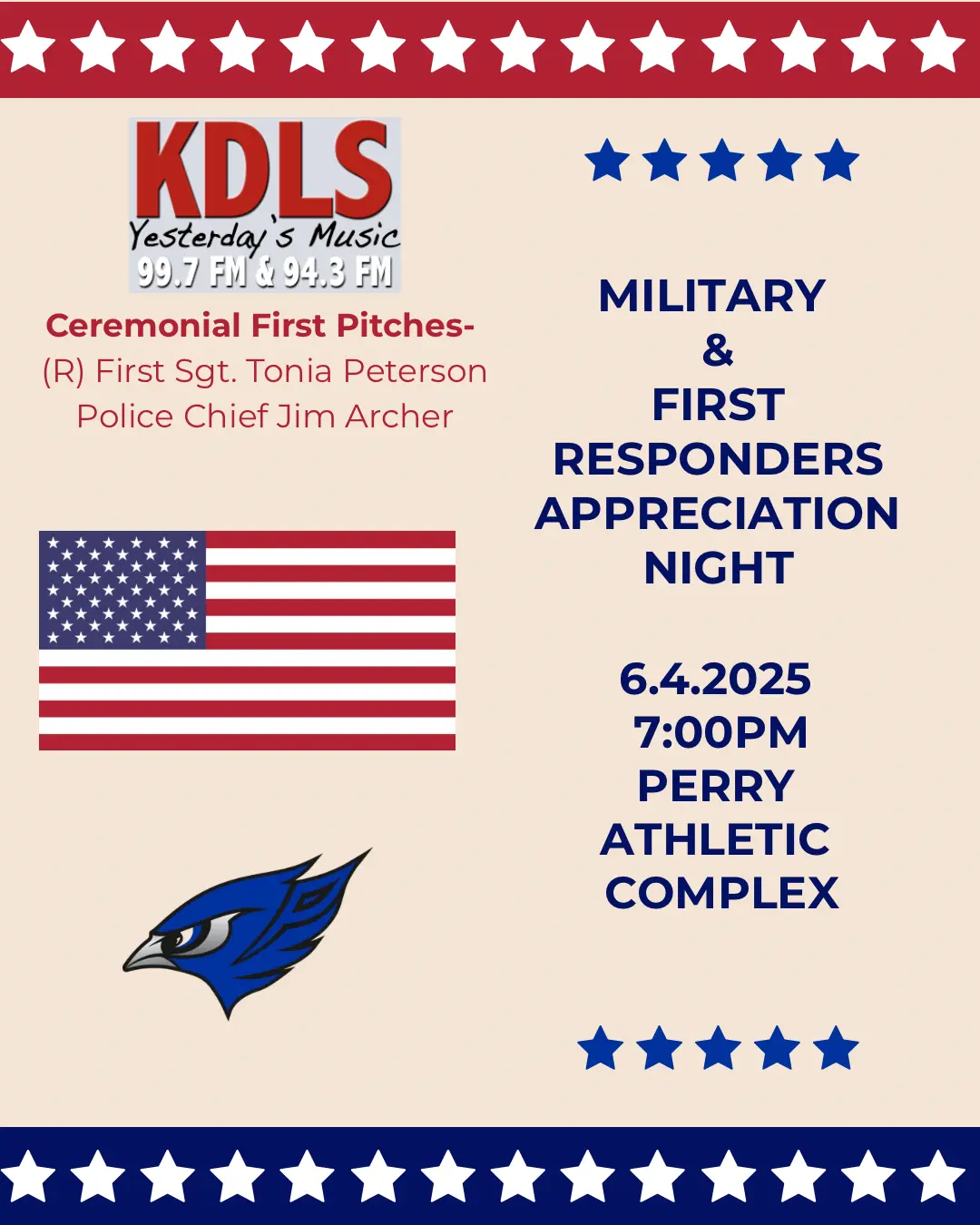 KDLS
Yesterday's Music
99.7 FM & 94.3 FM

Ceremonial First Pitches-
(R) First Sgt. Tonia Peterson
Police Chief Jim Archer

MILITARY
&
FIRST
RESPONDERS
APPRECIATION
NIGHT

6.4.2025
7:00PM
PERRY
ATHLETIC
COMPLEX